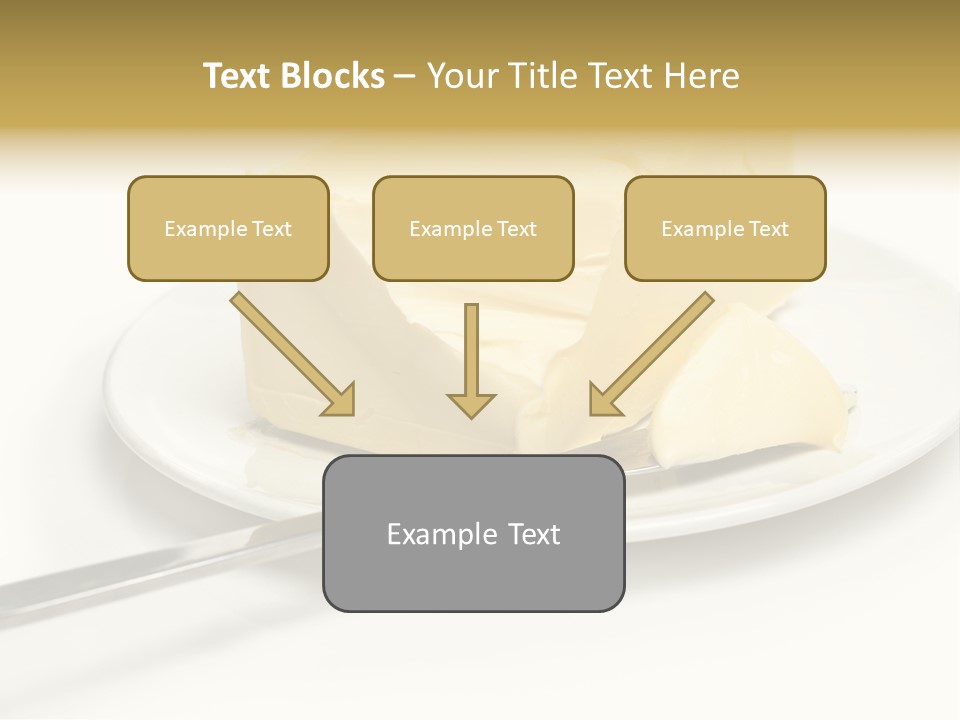 Text Blocks – Your Title Text Here

Example Text

Example Text

Example Text

Example Text